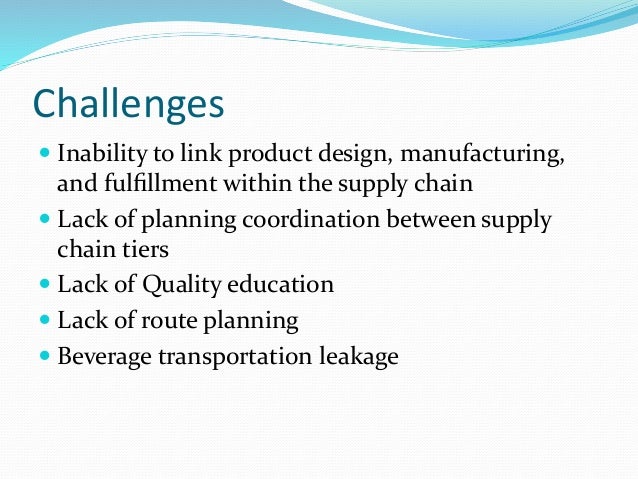 Challenges

- Inability to link product design, manufacturing, and fulfillment within the supply chain
- Lack of planning coordination between supply chain tiers
- Lack of Quality education
- Lack of route planning
- Beverage transportation leakage